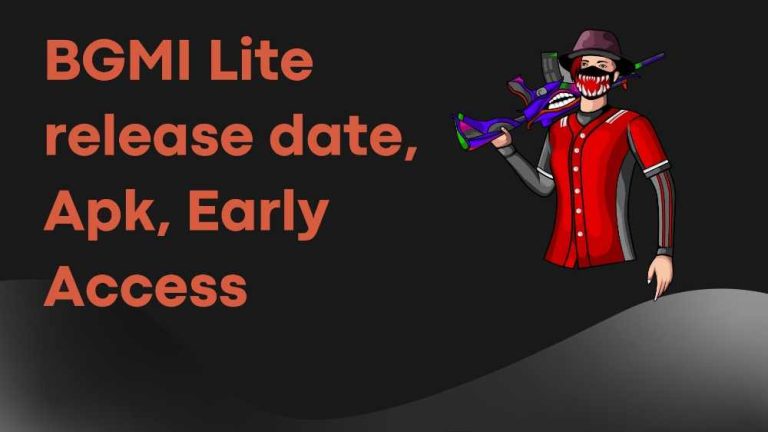 BGMI Lite release date, Apk, Early Access